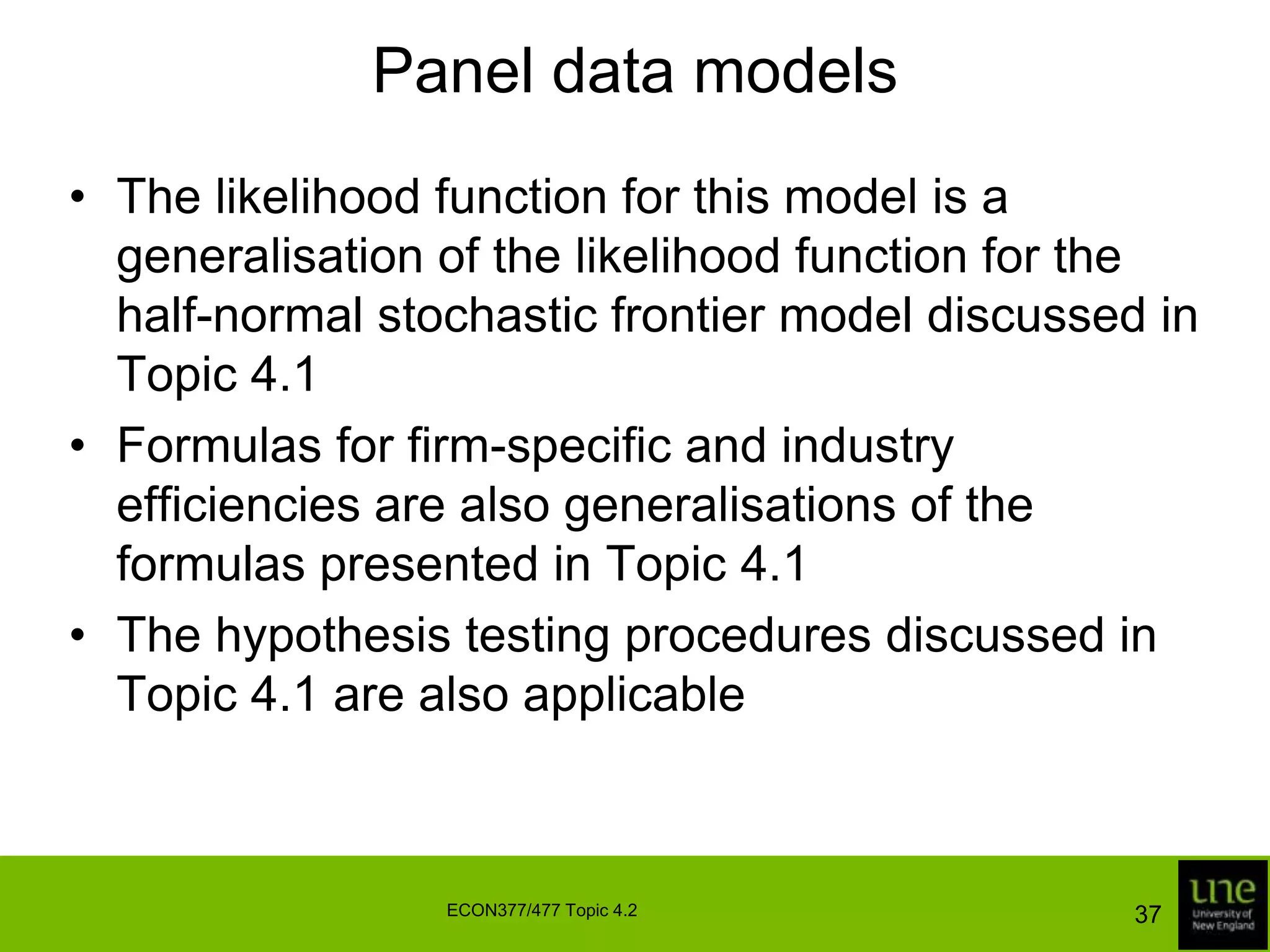 Panel data models

• The likelihood function for this model is a generalisation of the likelihood function for the half-normal stochastic frontier model discussed in Topic 4.1

• Formulas for firm-specific and industry efficiencies are also generalisations of the formulas presented in Topic 4.1

• The hypothesis testing procedures discussed in Topic 4.1 are also applicable

ECON377/477 Topic 4.2

37

une
University of
New England